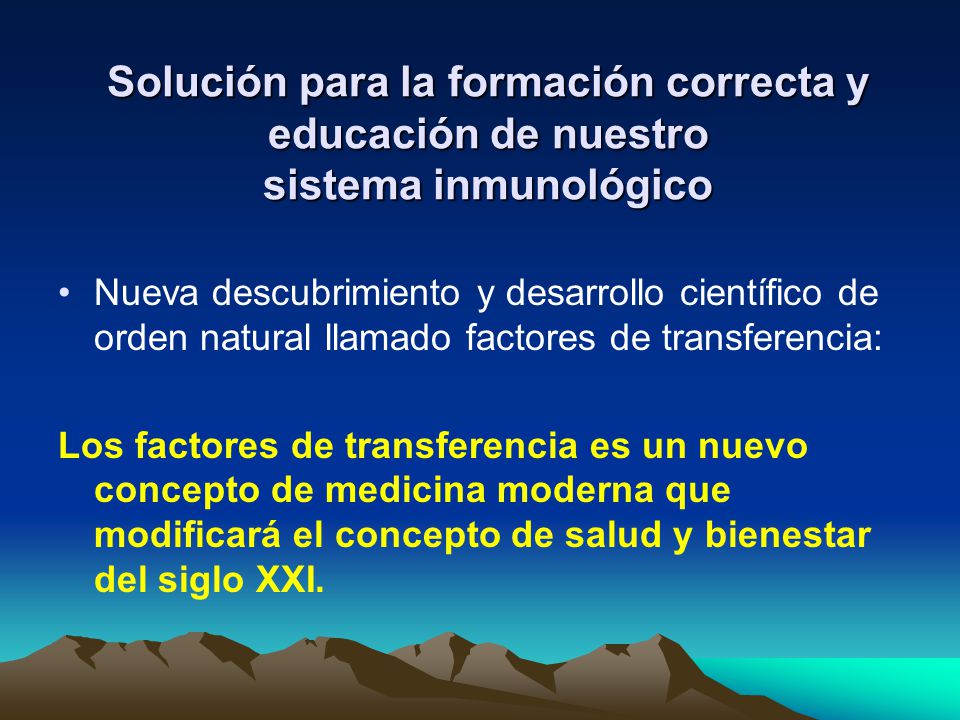 Solución para la formación correcta y educación de nuestro sistema inmunológico

• Nueva descubrimiento y desarrollo científico de orden natural llamado factores de transferencia:

Los factores de transferencia es un nuevo concepto de medicina moderna que modificará el concepto de salud y bienestar del siglo XXI.